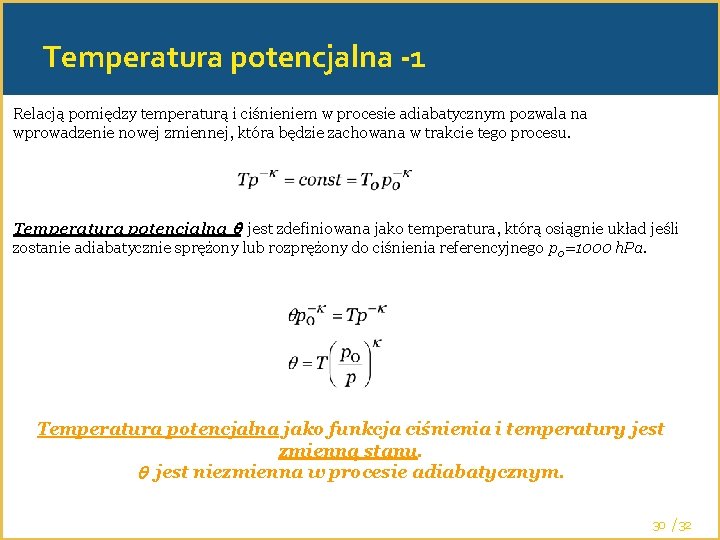 Temperatura potencjalna -1

Relacją pomiędzy temperaturą i ciśnieniem w procesie adiabatycznym pozwala na wprowadzenie nowej zmiennej, która będzie zachowana w trakcie tego procesu.

$Tp^{-\kappa} = const = T_0 p_0^{-\kappa}$

Temperatura potencjalna $\theta$ jest zdefiniowana jako temperatura, którą osiągnie układ jeśli zostanie adiabatycznie sprężony lub rozprężony do ciśnienia referencyjnego $p_o$=1000 hPa.

$\theta p_0^{-\kappa} = Tp^{-\kappa}$

$\theta = T\left(\frac{p_0}{p}\right)^{\kappa}$

Temperatura potencjalna jako funkcja ciśnienia i temperatury jest zmienną stanu.
$\theta$ jest niezmienna w procesie adiabatycznym.

30 / 32